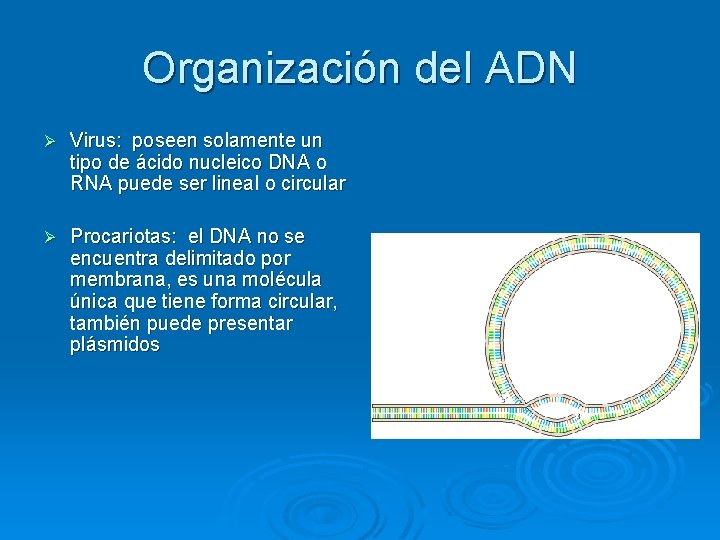 Organización del ADN

➢ Virus: poseen solamente un tipo de ácido nucleico DNA o RNA puede ser lineal o circular

➢ Procariotas: el DNA no se encuentra delimitado por membrana, es una molécula única que tiene forma circular, también puede presentar plásmidos